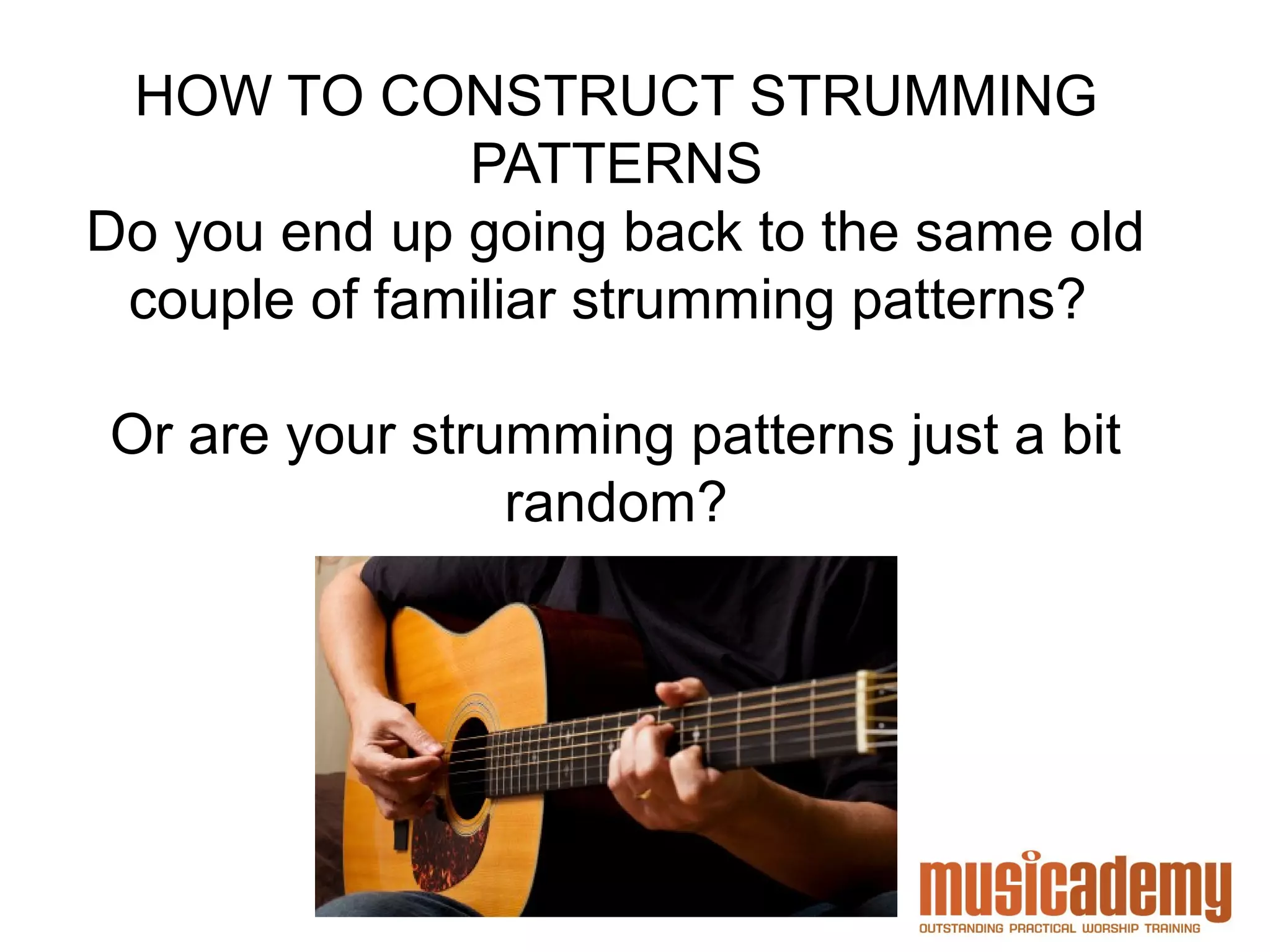 HOW TO CONSTRUCT STRUMMING PATTERNS

Do you end up going back to the same old couple of familiar strumming patterns?

Or are your strumming patterns just a bit random?

musicademy
OUTSTANDING PRACTICAL WORSHIP TRAINING